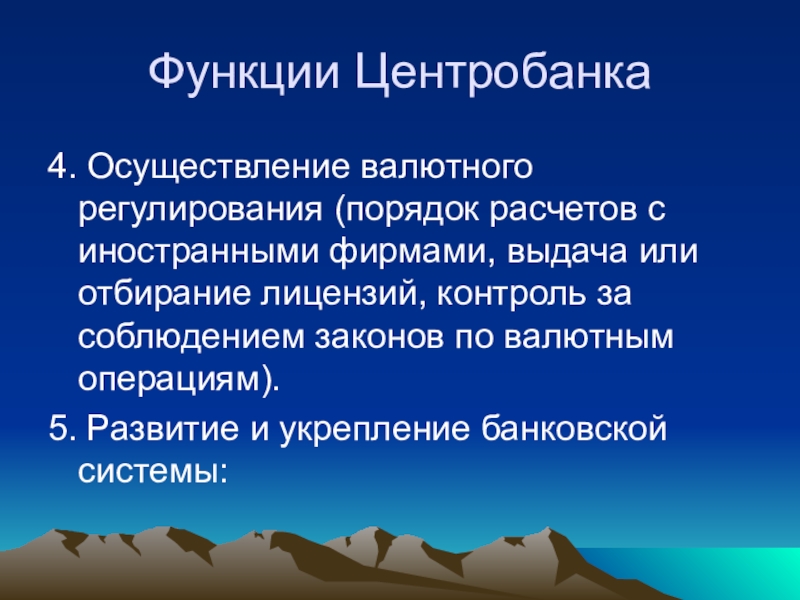 Функции Центробанка

4. Осуществление валютного регулирования (порядок расчетов с иностранными фирмами, выдача или отбирание лицензий, контроль за соблюдением законов по валютным операциям).

5. Развитие и укрепление банковской системы: